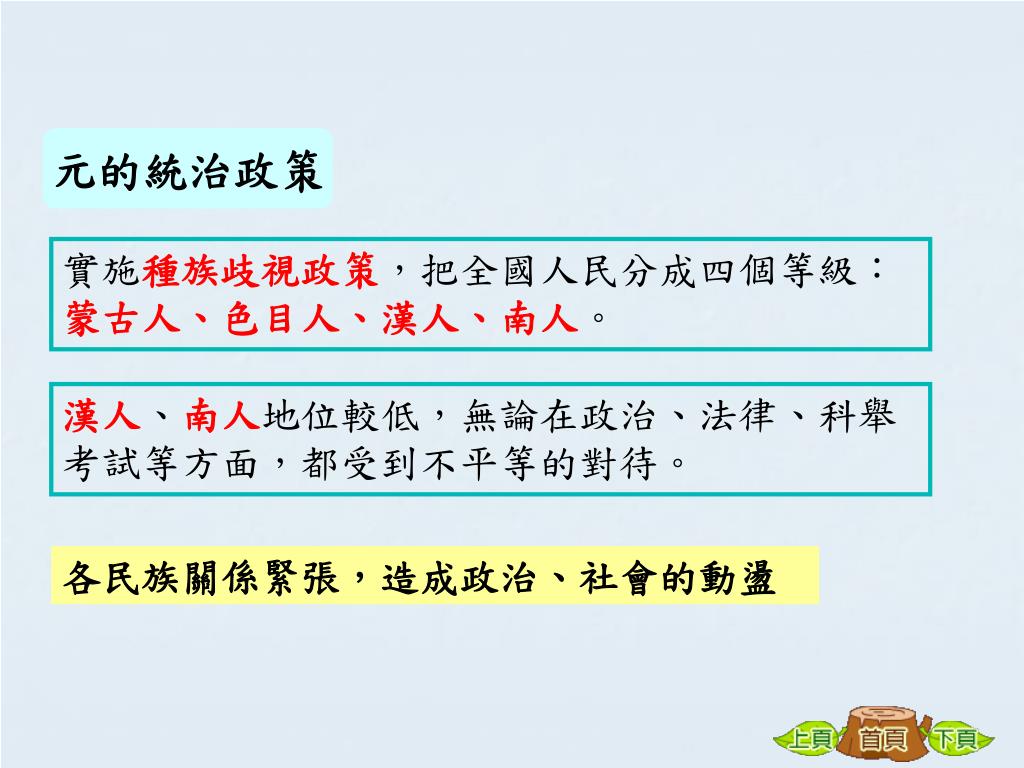 元的統治政策

實施種族歧視政策，把全國人民分成四個等級：蒙古人、色目人、漢人、南人。

漢人、南人地位較低，無論在政治、法律、科舉考試等方面，都受到不平等的對待。

各民族關係緊張，造成政治、社會的動盪

上頁 首頁 下頁